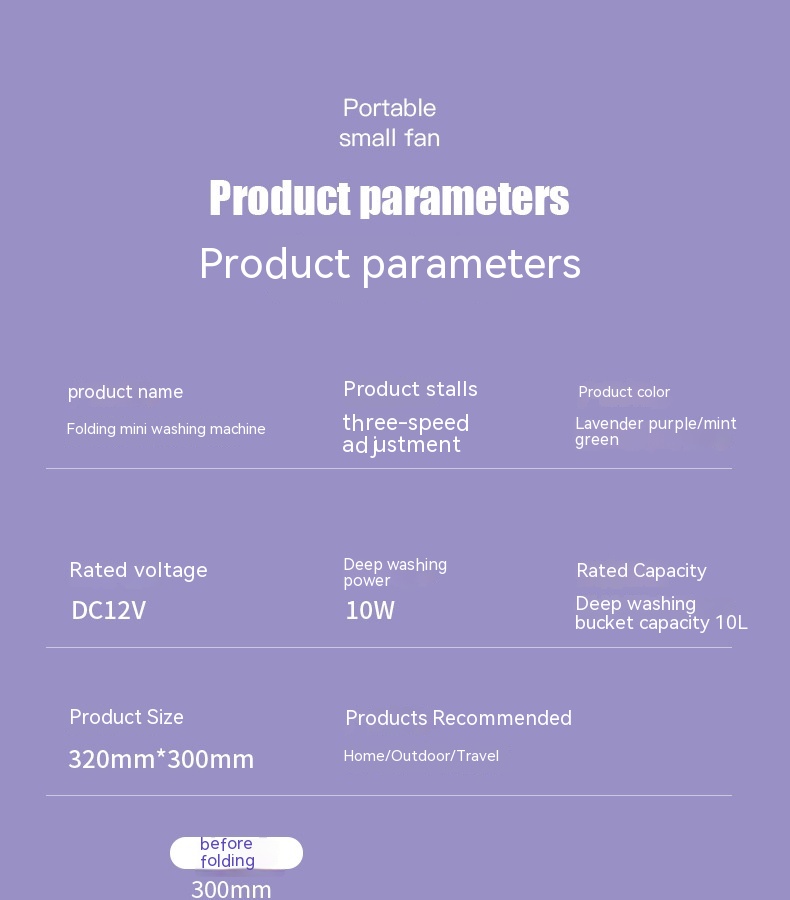 Portable
small fan

Product parameters

Product parameters

product name
Folding mini washing machine

Product stalls
three-speed adjustment

Product color
Lavender purple/mint green

Rated voltage
DC12V

Deep washing power
10W

Rated Capacity
Deep washing bucket capacity 10L

Product Size
320mm*300mm

Products Recommended
Home/Outdoor/Travel

before folding
300mm